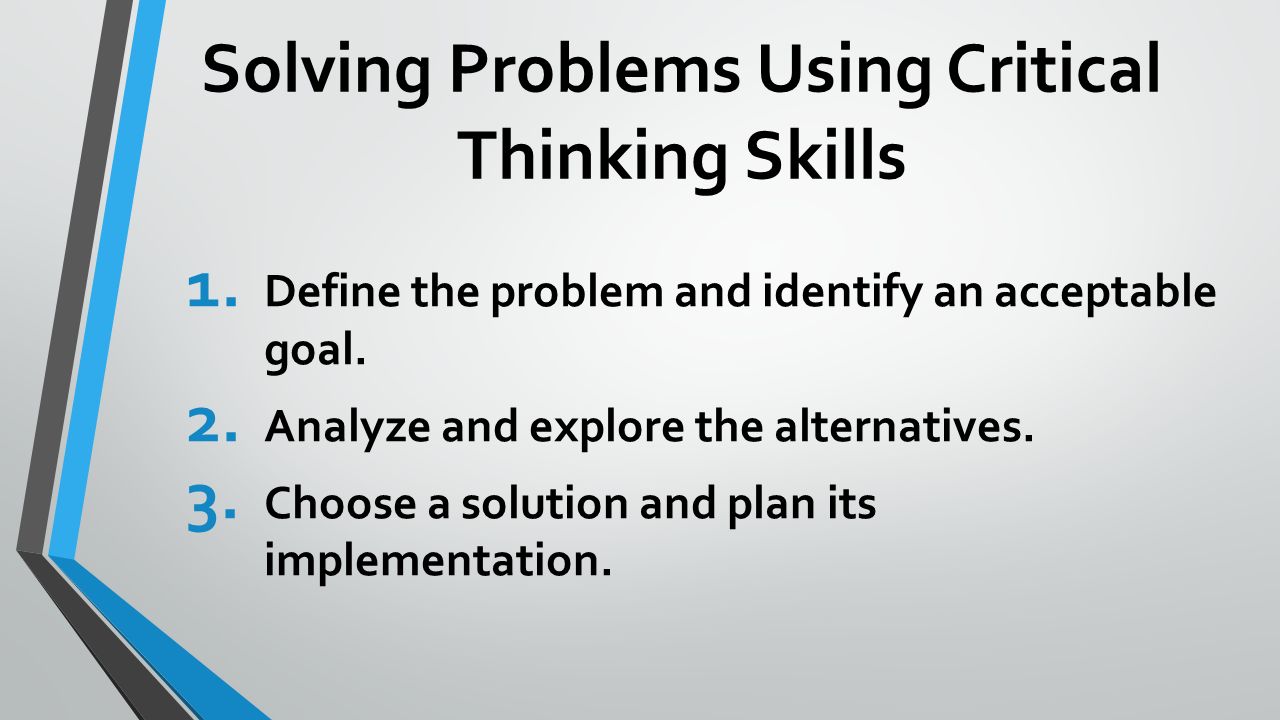 Solving Problems Using Critical Thinking Skills

1. Define the problem and identify an acceptable goal.
2. Analyze and explore the alternatives.
3. Choose a solution and plan its implementation.